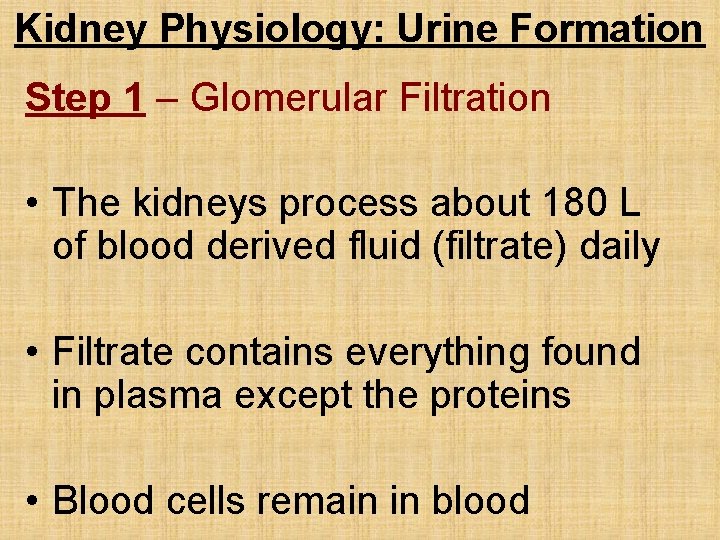 Kidney Physiology: Urine Formation

Step 1 – Glomerular Filtration

• The kidneys process about 180 L of blood derived fluid (filtrate) daily

• Filtrate contains everything found in plasma except the proteins

• Blood cells remain in blood